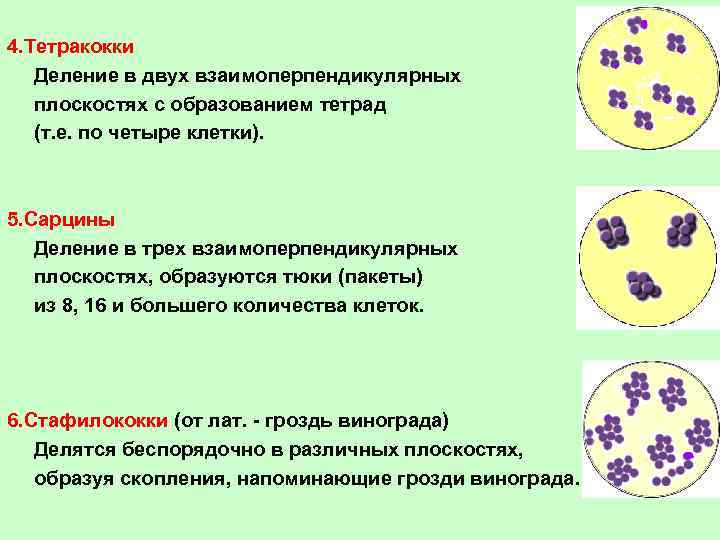 4.Тетракокки
Деление в двух взаимоперпендикулярных плоскостях с образованием тетрад (т.е. по четыре клетки).

5.Сарцины
Деление в трех взаимоперпендикулярных плоскостях, образуются тюки (пакеты) из 8, 16 и большего количества клеток.

6.Стафилококки (от лат. - гроздь винограда)
Делятся беспорядочно в различных плоскостях, образуя скопления, напоминающие грозди винограда.